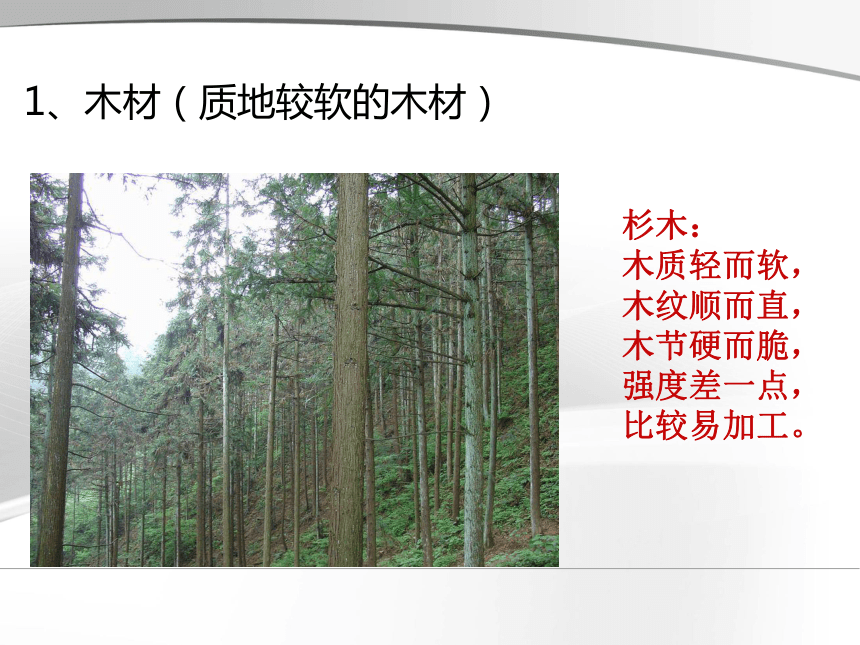 1、木材（质地较软的木材）

杉木：
木质轻而软，
木纹顺而直，
木节硬而脆，
强度差一点，
比较易加工。